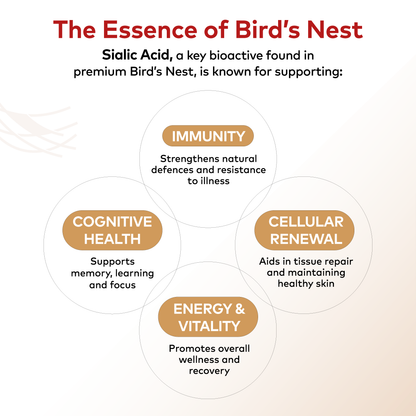 The Essence of Bird's Nest

Sialic Acid, a key bioactive found in premium Bird's Nest, is known for supporting:

IMMUNITY

Strengthens natural defences and resistance to illness

COGNITIVE HEALTH

Supports memory, learning and focus

CELLULAR RENEWAL

Aids in tissue repair and maintaining healthy skin

ENERGY & VITALITY

Promotes overall wellness and recovery